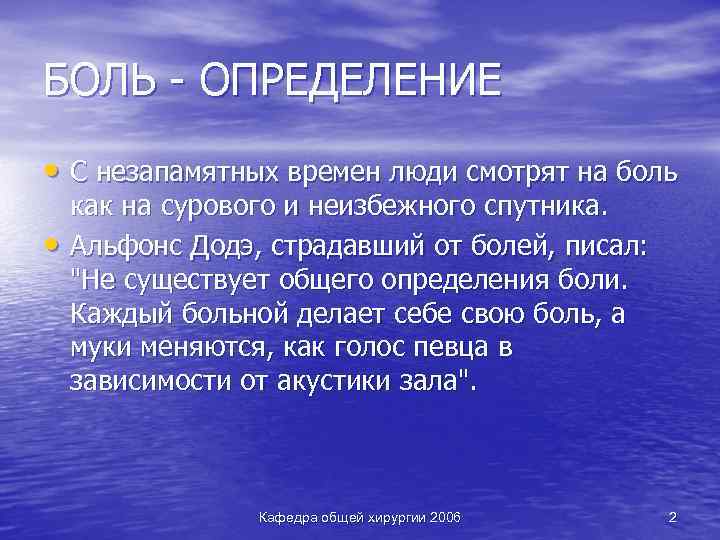 БОЛЬ - ОПРЕДЕЛЕНИЕ

• С незапамятных времен люди смотрят на боль как на сурового и неизбежного спутника.

• Альфонс Додэ, страдавший от болей, писал: "Не существует общего определения боли. Каждый больной делает себе свою боль, а муки меняются, как голос певца в зависимости от акустики зала".

Кафедра общей хирургии 2006

2